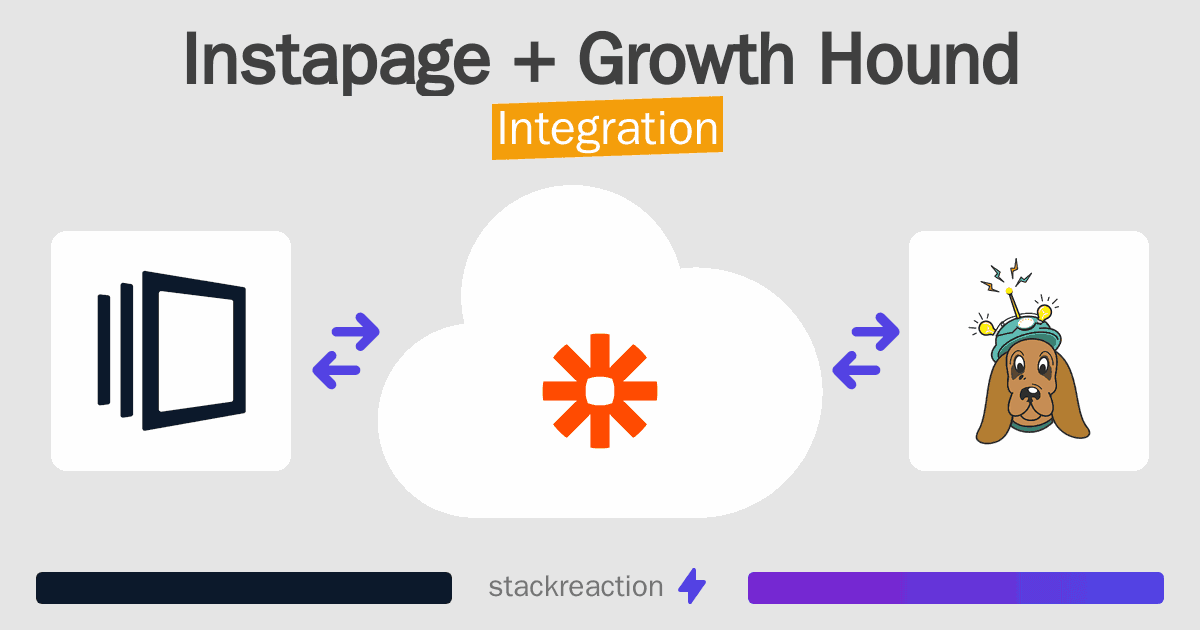 Instapage + Growth Hound

Integration

stackreaction